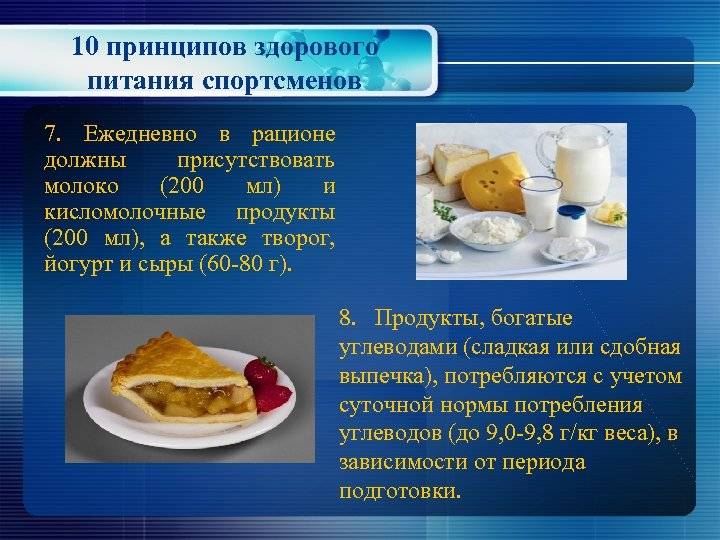 10 принципов здорового питания спортсменов

7. Ежедневно в рационе должны присутствовать молоко (200 мл) и кисломолочные продукты (200 мл), а также творог, йогурт и сыры (60-80 г).

8. Продукты, богатые углеводами (сладкая или сдобная выпечка), потребляются с учетом суточной нормы потребления углеводов (до 9,0-9,8 г/кг веса), в зависимости от периода подготовки.